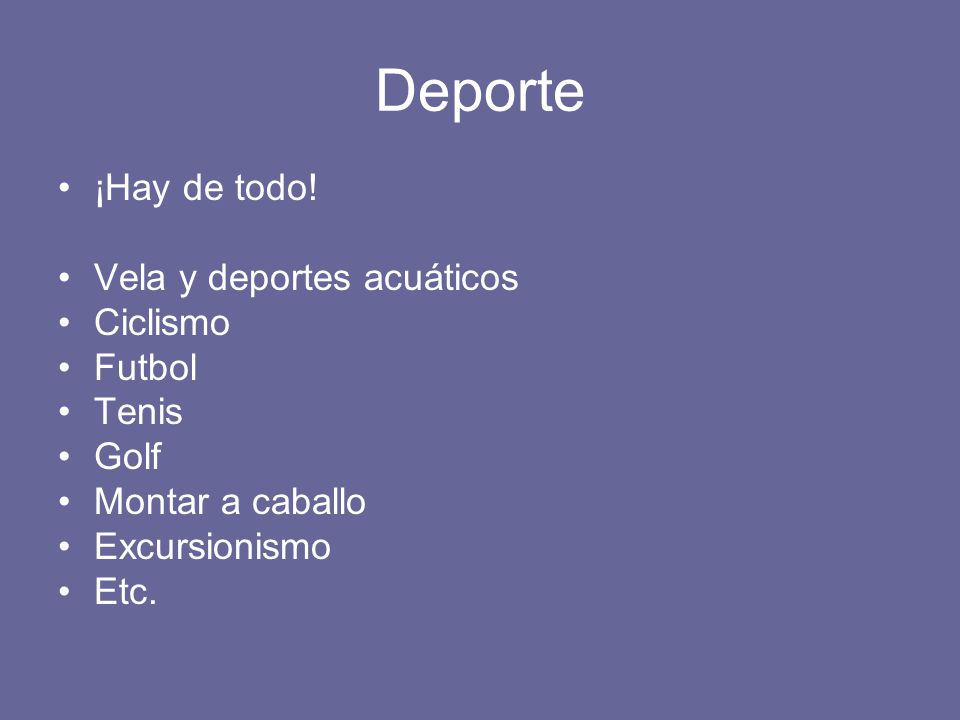 Deporte

• ¡Hay de todo!

• Vela y deportes acuáticos
• Ciclismo
• Futbol
• Tenis
• Golf
• Montar a caballo
• Excursionismo
• Etc.